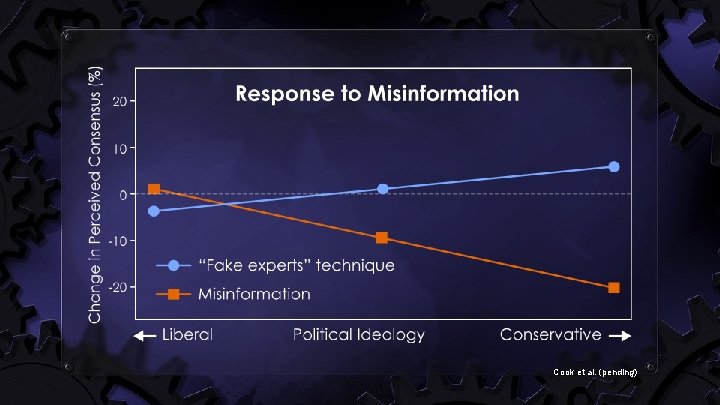 Response to Misinformation

Change in Perceived Consensus (%)

20
10
0
-10
-20

"Fake experts" technique
Misinformation

← Liberal
Political Ideology
Conservative →

Cook et al. (pending)